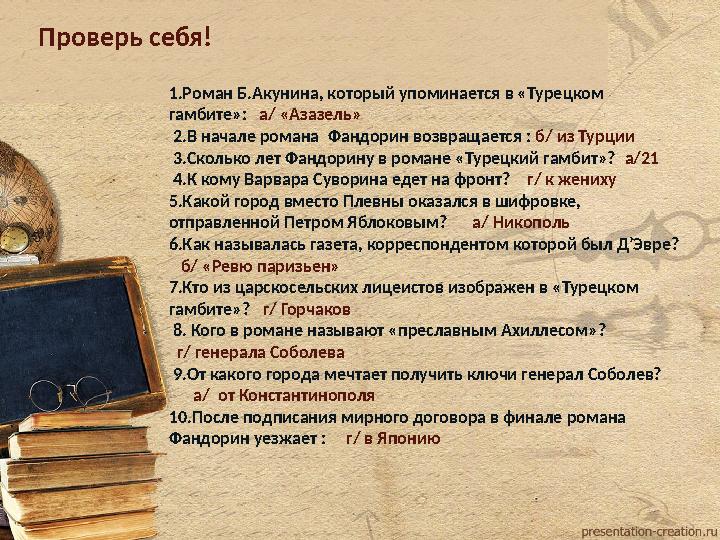 Проверь себя!

1.Роман Б.Акунина, который упоминается в «Турецком гамбите»: а/ «Азазель»
2.В начале романа Фандорин возвращается : б/ из Турции
3.Сколько лет Фандорину в романе «Турецкий гамбит»? а/21
4.К кому Варвара Суворина едет на фронт? г/ к жениху
5.Какой город вместо Плевны оказался в шифровке, отправленной Петром Яблоковым? а/ Никополь
6.Как называлась газета, корреспондентом которой был Д'Эвре? б/ «Ревю паризьен»
7.Кто из царскосельских лицеистов изображен в «Турецком гамбите»? г/ Горчаков
8. Кого в романе называют «преславным Ахиллесом»? г/ генерала Соболева
9.От какого города мечтает получить ключи генерал Соболев? а/ от Константинополя
10.После подписания мирного договора в финале романа Фандорин уезжает : г/ в Японию

presentation-creation.ru